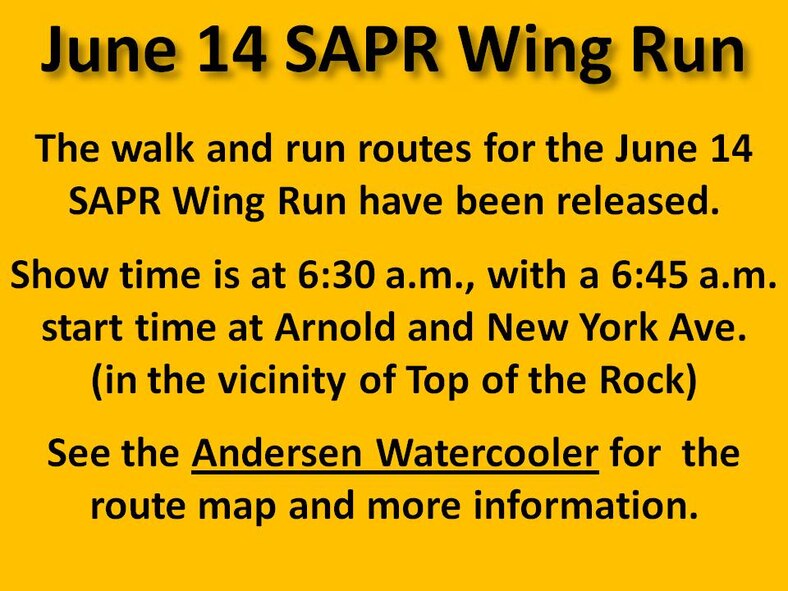 June 14 SAPR Wing Run

The walk and run routes for the June 14 SAPR Wing Run have been released.

Show time is at 6:30 a.m., with a 6:45 a.m. start time at Arnold and New York Ave. (in the vicinity of Top of the Rock)

See the Andersen Watercooler for the route map and more information.